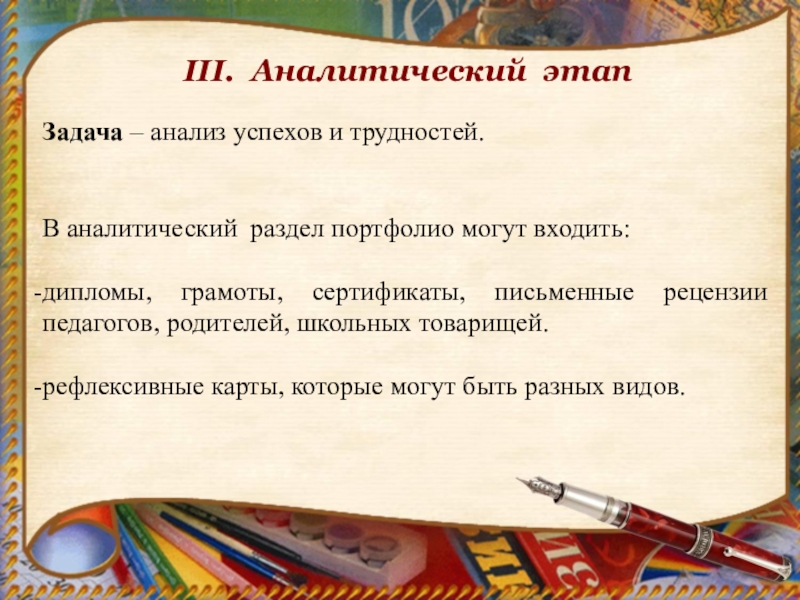 III. Аналитический этап

Задача – анализ успехов и трудностей.

В аналитический раздел портфолио могут входить:

-дипломы, грамоты, сертификаты, письменные рецензии педагогов, родителей, школьных товарищей.

-рефлексивные карты, которые могут быть разных видов.